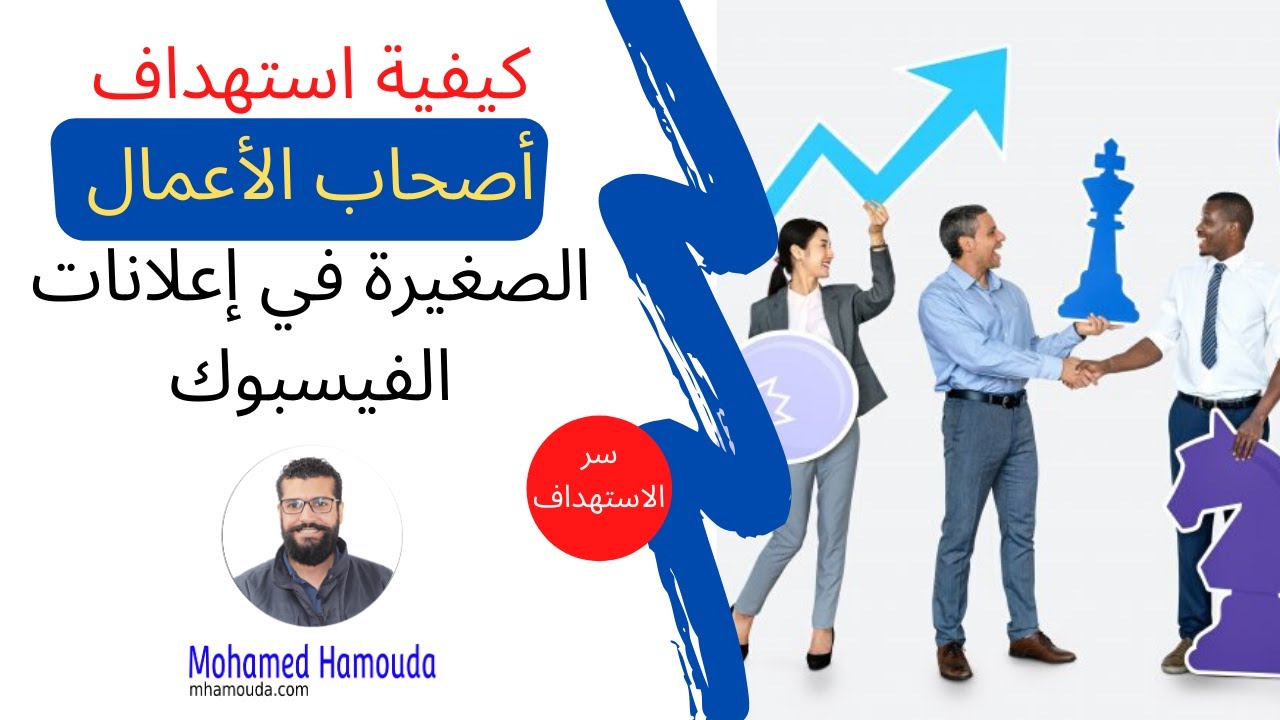 كيفية استهداف
أصحاب الأعمال
الصغيرة في إعلانات
الفيسبوك

سر
الاستهداف

Mohamed Hamouda
mhamouda.com